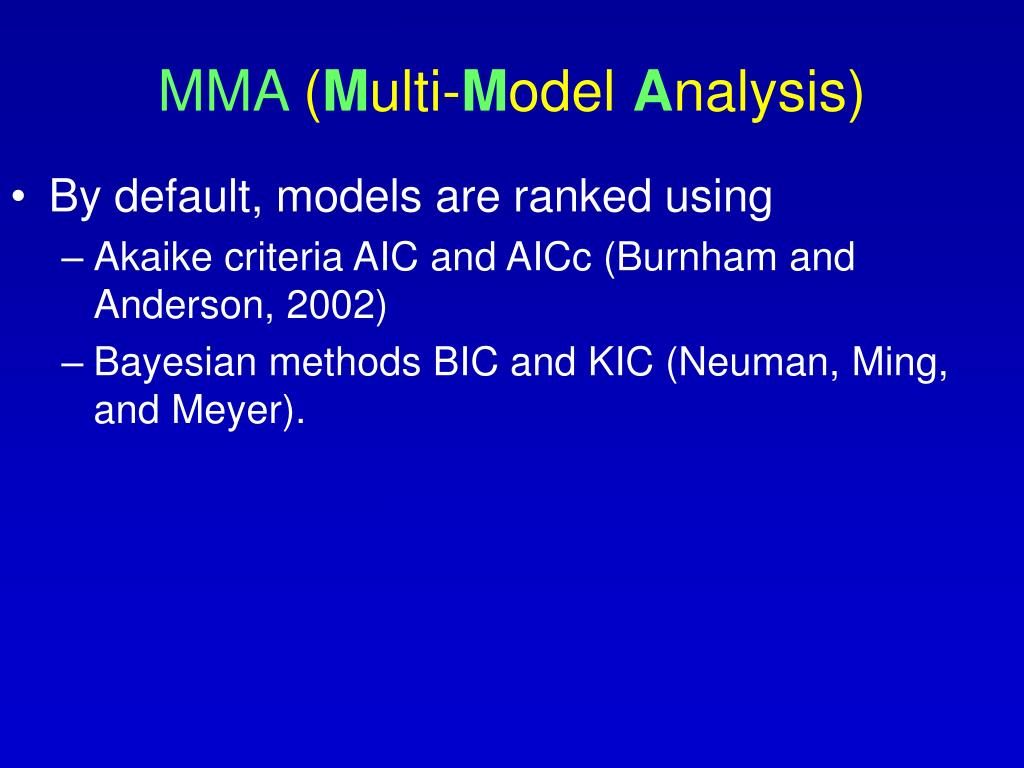 MMA (Multi-Model Analysis)

• By default, models are ranked using
– Akaike criteria AIC and AICc (Burnham and Anderson, 2002)
– Bayesian methods BIC and KIC (Neuman, Ming, and Meyer).